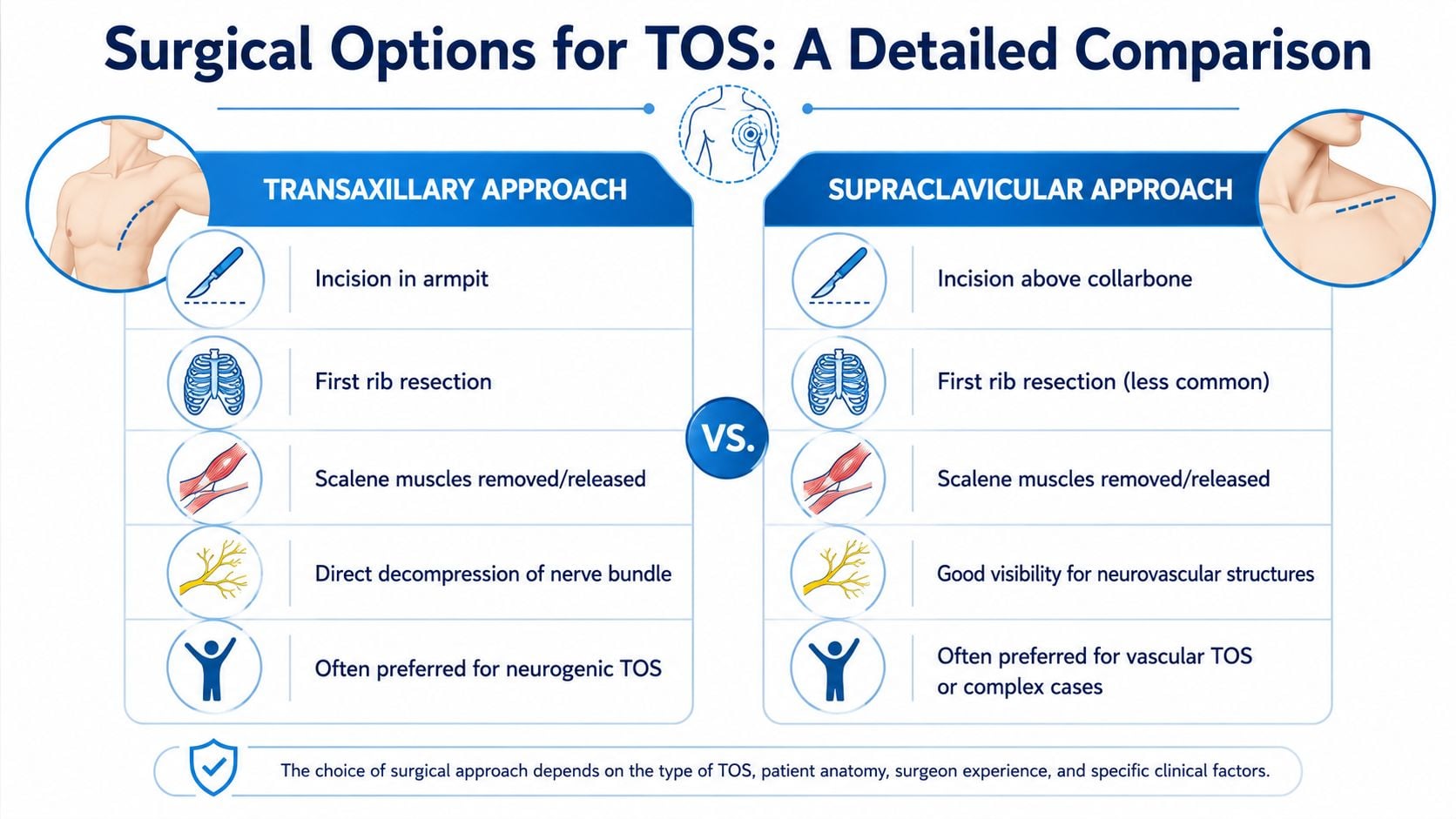 Surgical Options for TOS: A Detailed Comparison

TRANSAXILLARY APPROACH

Incision in armpit

First rib resection

Scalene muscles removed/released

Direct decompression of nerve bundle

Often preferred for neurogenic TOS

VS.

SUPRACLAVICULAR APPROACH

Incision above collarbone

First rib resection (less common)

Scalene muscles removed/released

Good visibility for neurovascular structures

Often preferred for vascular TOS or complex cases

The choice of surgical approach depends on the type of TOS, patient anatomy, surgeon experience, and specific clinical factors.